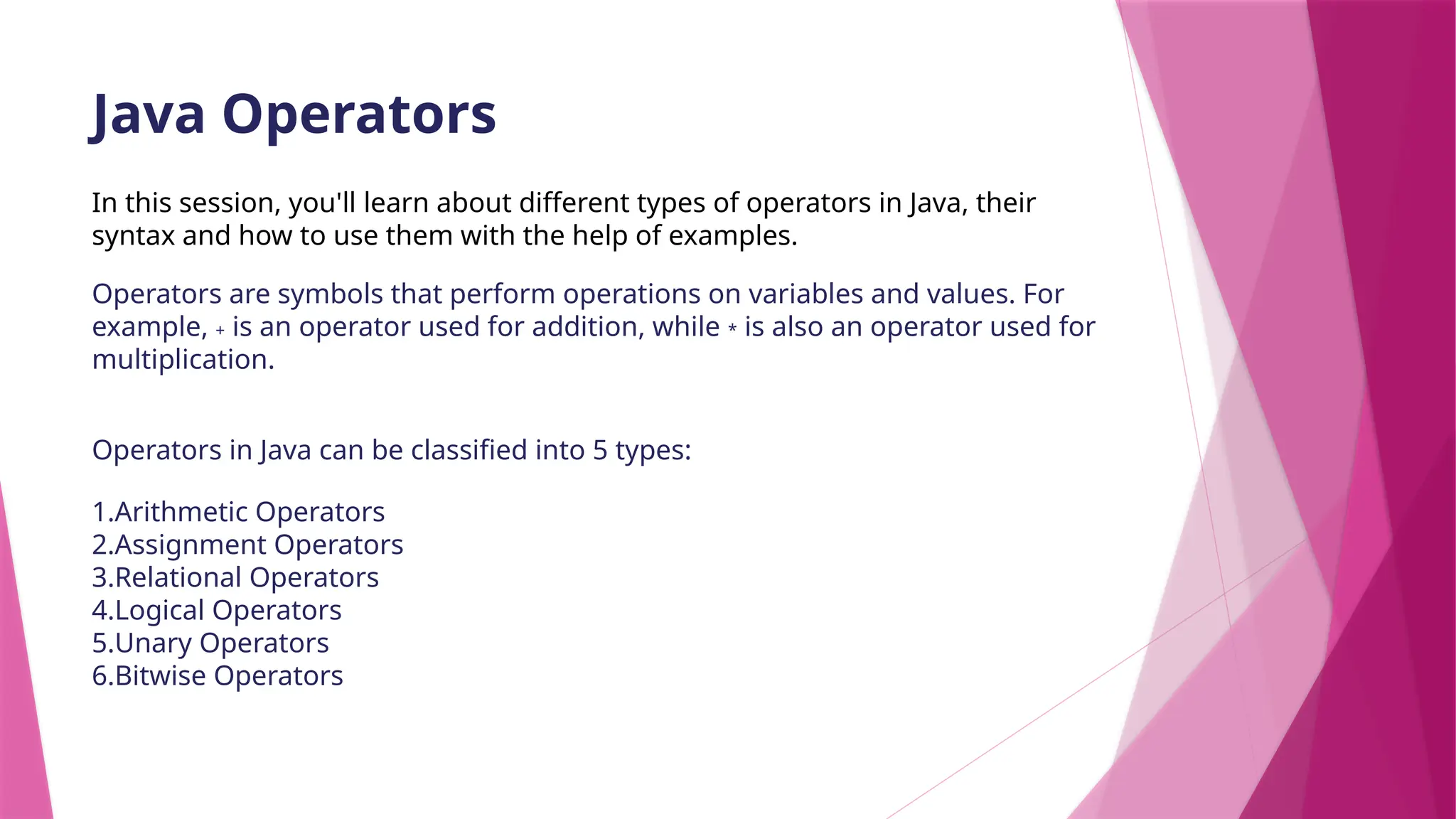 Java Operators

In this session, you'll learn about different types of operators in Java, their syntax and how to use them with the help of examples.

Operators are symbols that perform operations on variables and values. For example, + is an operator used for addition, while * is also an operator used for multiplication.

Operators in Java can be classified into 5 types:

1.Arithmetic Operators
2.Assignment Operators
3.Relational Operators
4.Logical Operators
5.Unary Operators
6.Bitwise Operators